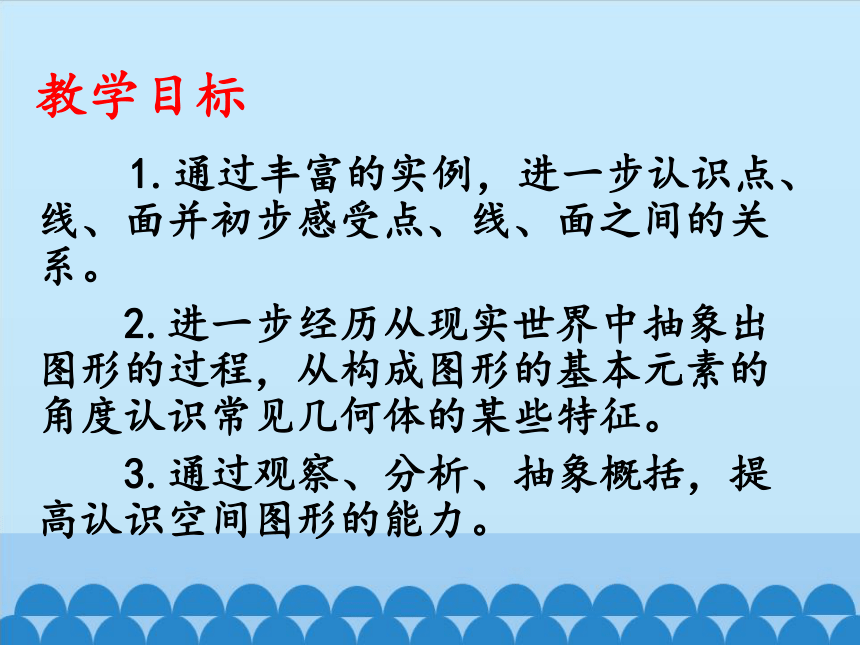 教学目标

1. 通过丰富的实例，进一步认识点、线、面并初步感受点、线、面之间的关系。

2. 进一步经历从现实世界中抽象出图形的过程，从构成图形的基本元素的角度认识常见几何体的某些特征。

3. 通过观察、分析、抽象概括，提高认识空间图形的能力。